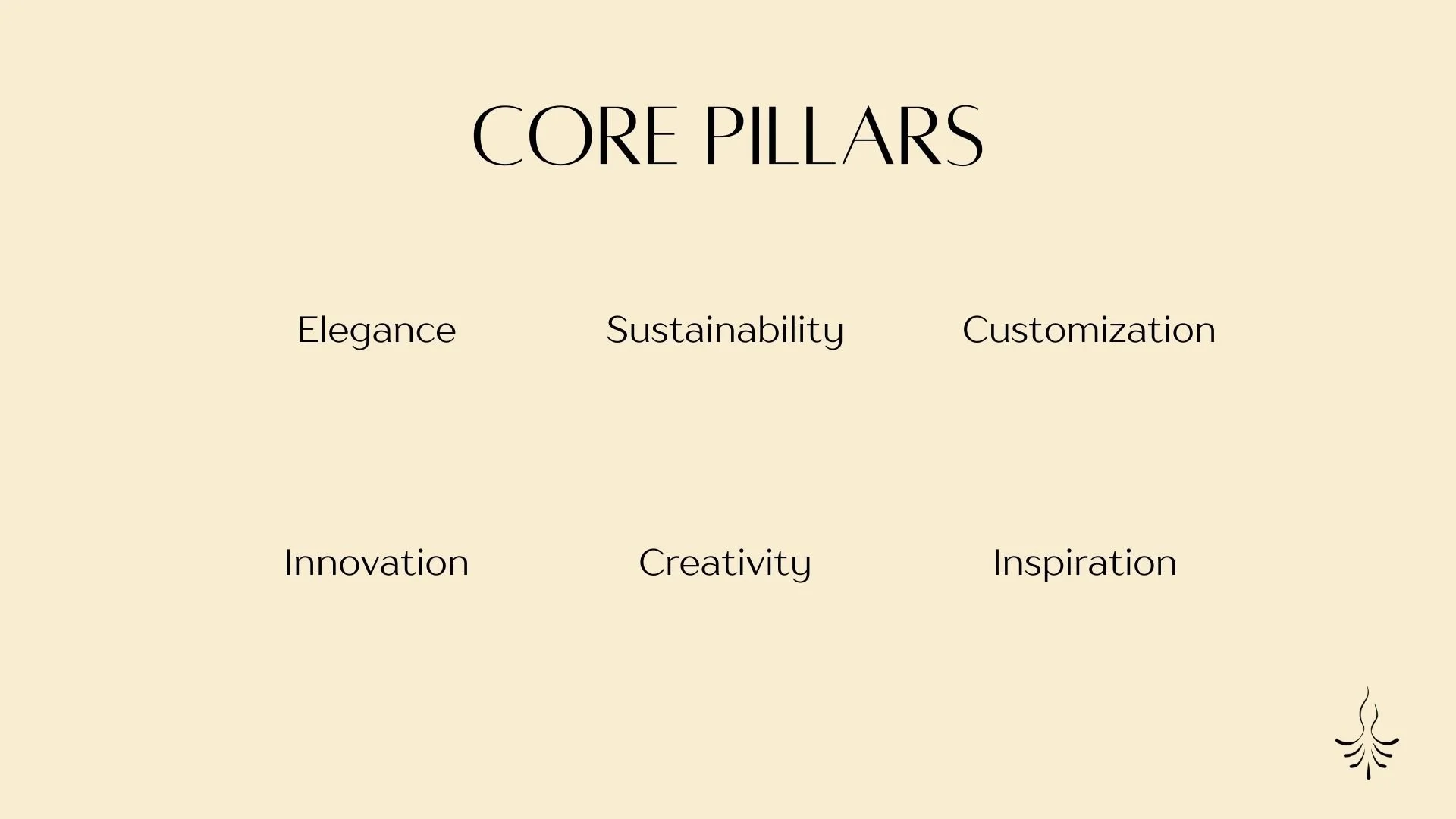 CORE PILLARS

Elegance

Sustainability

Customization

Innovation

Creativity

Inspiration